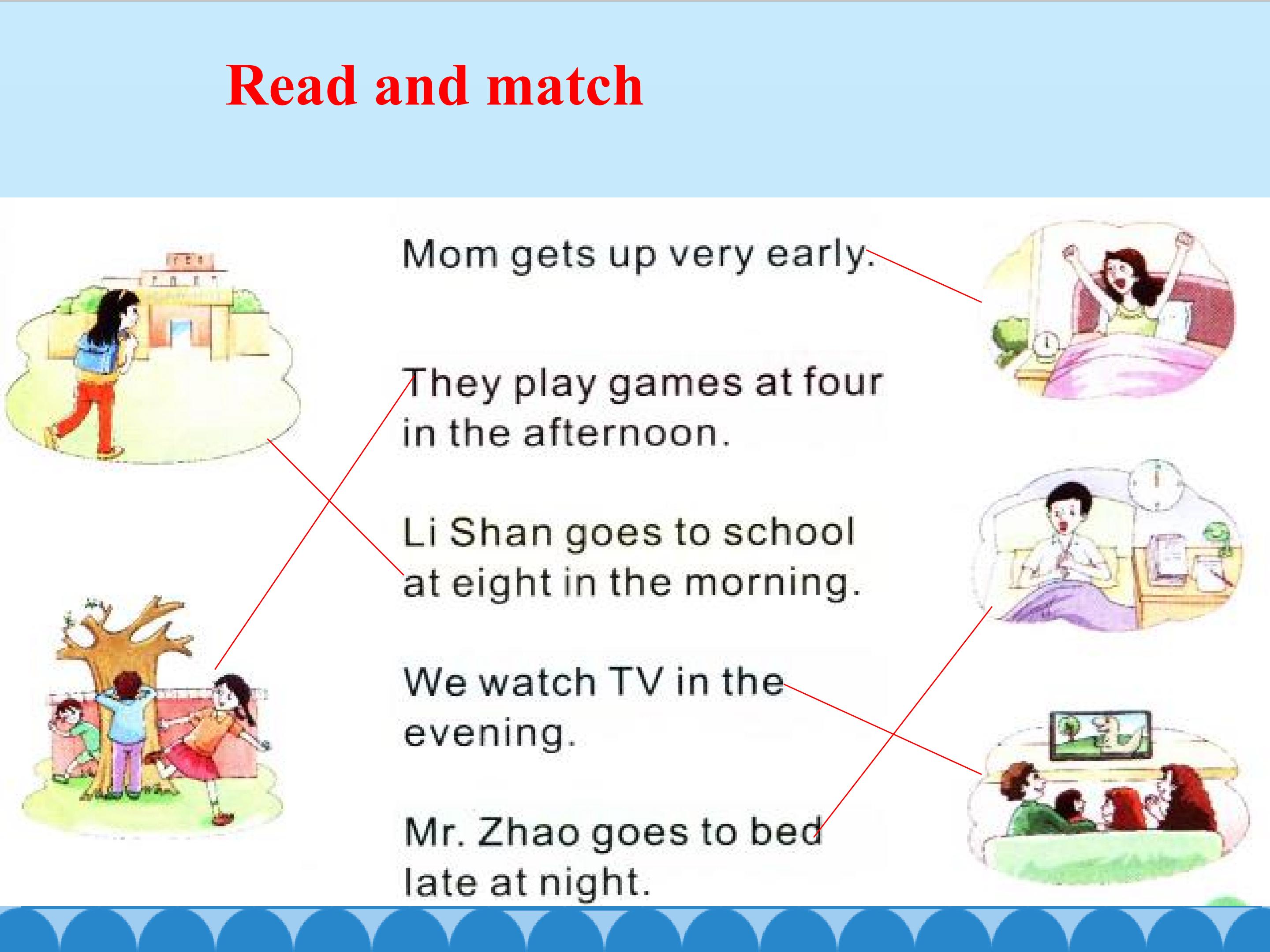 Read and match

Mom gets up very early.

They play games at four in the afternoon.

Li Shan goes to school at eight in the morning.

We watch TV in the evening.

Mr. Zhao goes to bed late at night.